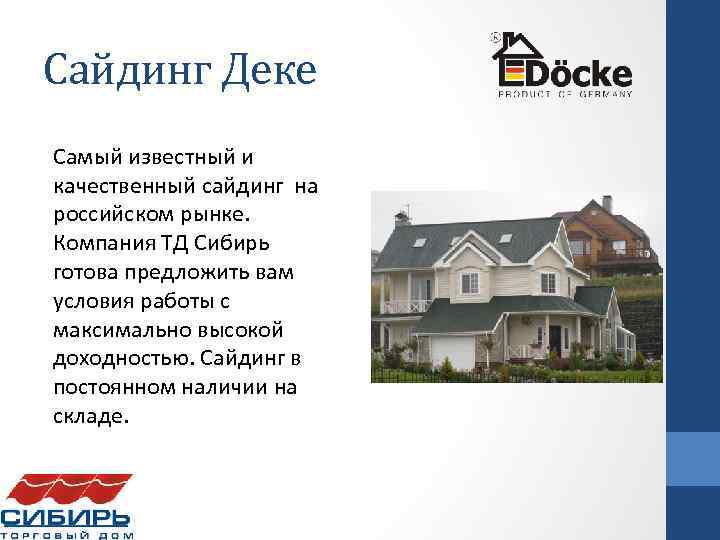 Сайдинг Деке

Döcke
PRODUCT OF GERMANY

Самый известный и качественный сайдинг на российском рынке. Компания ТД Сибирь готова предложить вам условия работы с максимально высокой доходностью. Сайдинг в постоянном наличии на складе.

СИБИРЬ
ТОРГОВЫЙ ДОМ